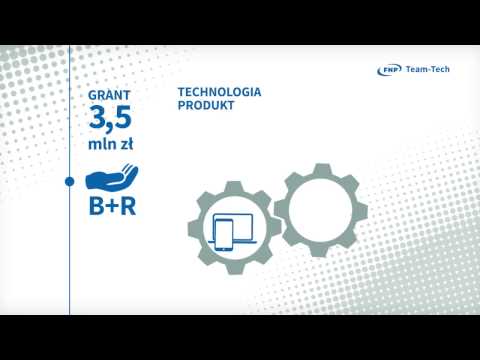 FNP Team-Tech

GRANT
3,5
mln zł

B+R

TECHNOLOGIA
PRODUKT